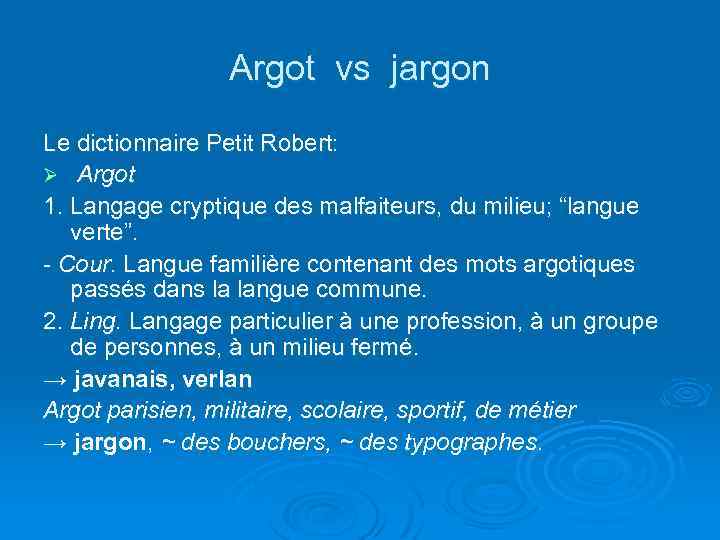 Argot vs jargon

Le dictionnaire Petit Robert:

➢ Argot

1. Langage cryptique des malfaiteurs, du milieu; “langue verte”.

- Cour. Langue familière contenant des mots argotiques passés dans la langue commune.

2. Ling. Langage particulier à une profession, à un groupe de personnes, à un milieu fermé.

→ javanais, verlan

Argot parisien, militaire, scolaire, sportif, de métier

→ jargon, ~ des bouchers, ~ des typographes.